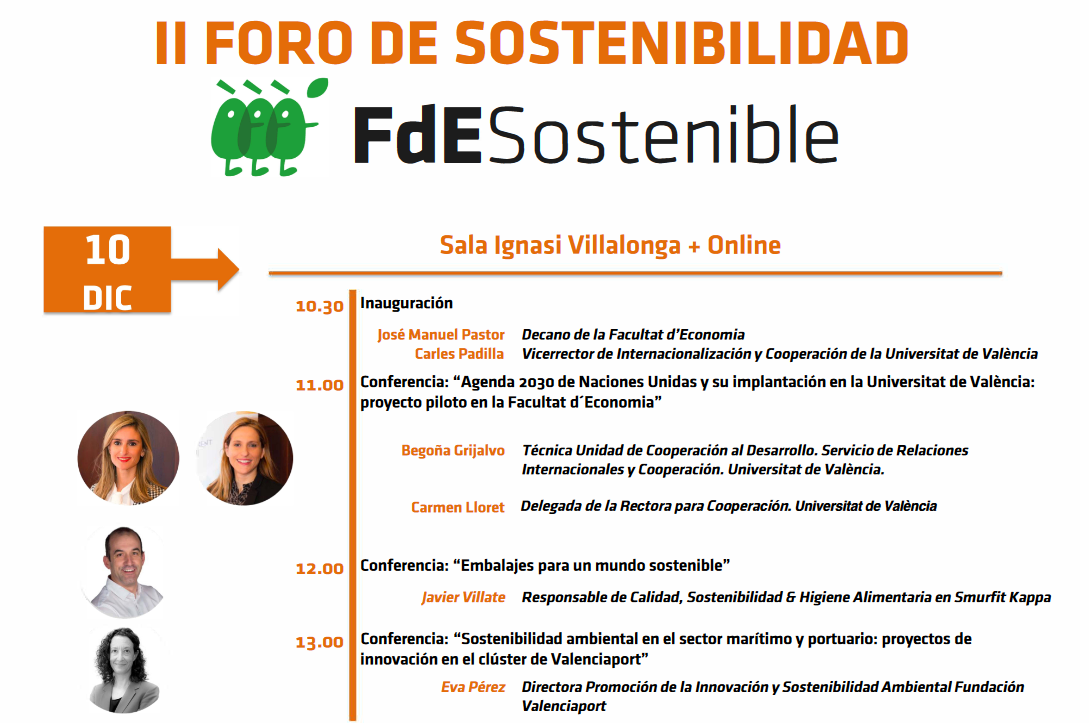 II FORO DE SOSTENIBILIDAD

FdESostenible

10 DIC

Sala Ignasi Villalonga + Online

10.30 Inauguración

José Manuel Pastor Decano de la Facultat d'Economia
Carles Padilla Vicerrector de Internacionalización y Cooperación de la Universitat de València

11.00 Conferencia: "Agenda 2030 de Naciones Unidas y su implantación en la Universitat de València: proyecto piloto en la Facultat d´Economia"

Begoña Grijalvo Técnica Unidad de Cooperación al Desarrollo. Servicio de Relaciones Internacionales y Cooperación. Universitat de València.

Carmen Lloret Delegada de la Rectora para Cooperación. Universitat de València

12.00 Conferencia: "Embalajes para un mundo sostenible"

Javier Villate Responsable de Calidad, Sostenibilidad & Higiene Alimentaria en Smurfit Kappa

13.00 Conferencia: "Sostenibilidad ambiental en el sector marítimo y portuario: proyectos de innovación en el clúster de Valenciaport"

Eva Pérez Directora Promoción de la Innovación y Sostenibilidad Ambiental Fundación Valenciaport